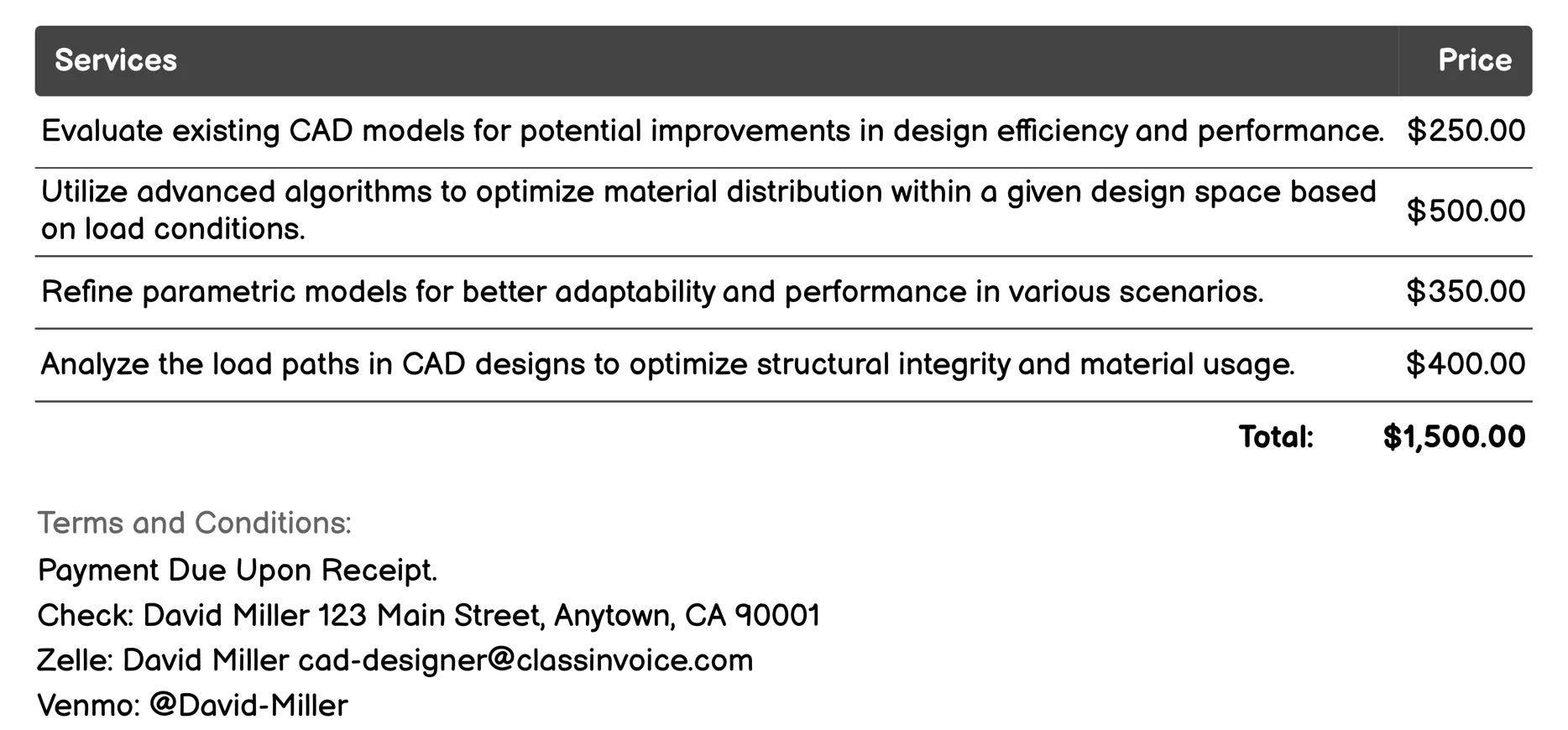 | Services | Price |
|---|---|
| Evaluate existing CAD models for potential improvements in design efficiency and performance. | $250.00 |
| Utilize advanced algorithms to optimize material distribution within a given design space based on load conditions. | $500.00 |
| Refine parametric models for better adaptability and performance in various scenarios. | $350.00 |
| Analyze the load paths in CAD designs to optimize structural integrity and material usage. | $400.00 |
| Total: | $1,500.00 |

Terms and Conditions:

Payment Due Upon Receipt.

Check: David Miller 123 Main Street, Anytown, CA 90001

Zelle: David Miller cad-designer@classinvoice.com

Venmo: @David-Miller